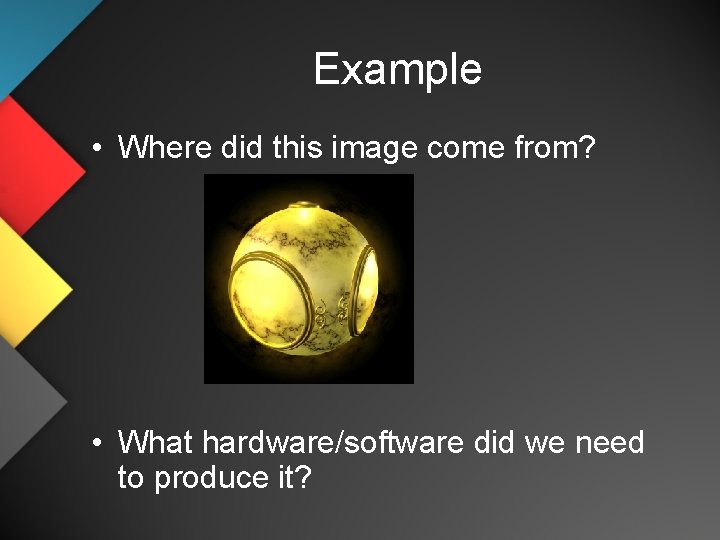 Example

• Where did this image come from?

• What hardware/software did we need to produce it?